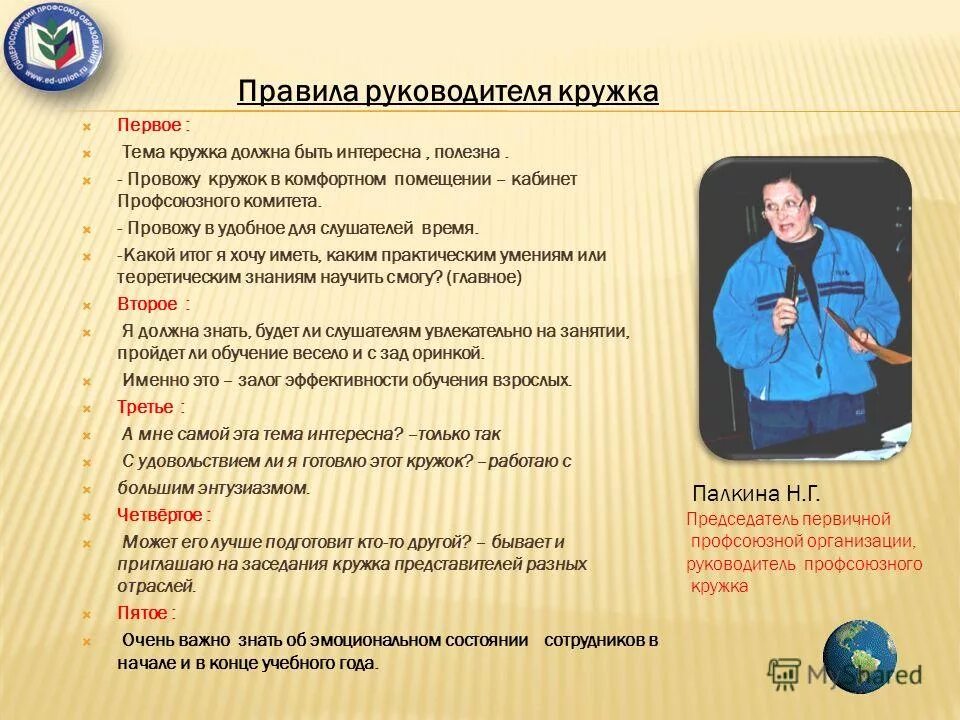 ОБЩЕРОССИЙСКИЙ ПРОФСОЮЗ ОБРАЗОВАНИЯ
www.ed-union.ru

Правила руководителя кружка

Первое :

Тема кружка должна быть интересна , полезна .

- Провожу кружок в комфортном помещении – кабинет Профсоюзного комитета.

- Провожу в удобное для слушателей время.

-Какой итог я хочу иметь, каким практическим умениям или теоретическим знаниям научить смогу? (главное)

Второе :

Я должна знать, будет ли слушателям увлекательно на занятии, пройдет ли обучение весело и с зад оринкой.

Именно это – залог эффективности обучения взрослых.

Третье :

А мне самой эта тема интересна? –только так

С удовольствием ли я готовлю этот кружок? – работаю с большим энтузиазмом.

Четвёртое :

Может его лучше подготовит кто-то другой? – бывает и приглашаю на заседания кружка представителей разных отраслей.

Пятое :

Очень важно знать об эмоциональном состоянии сотрудников в начале и в конце учебного года.

Палкина Н.Г.

Председатель первичной профсоюзной организации, руководитель профсоюзного кружка

MyShared